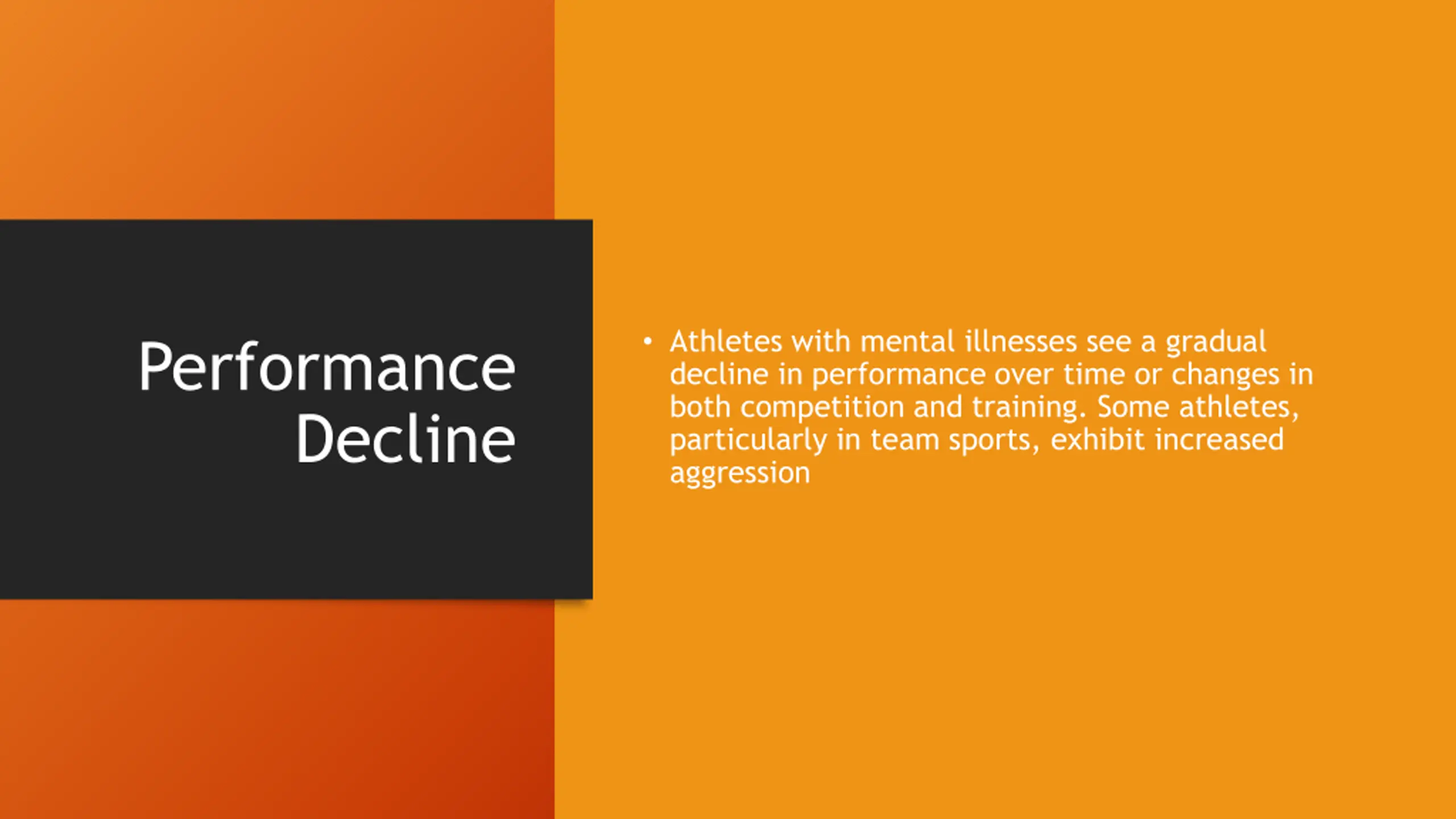 Performance Decline

• Athletes with mental illnesses see a gradual decline in performance over time or changes in both competition and training. Some athletes, particularly in team sports, exhibit increased aggression